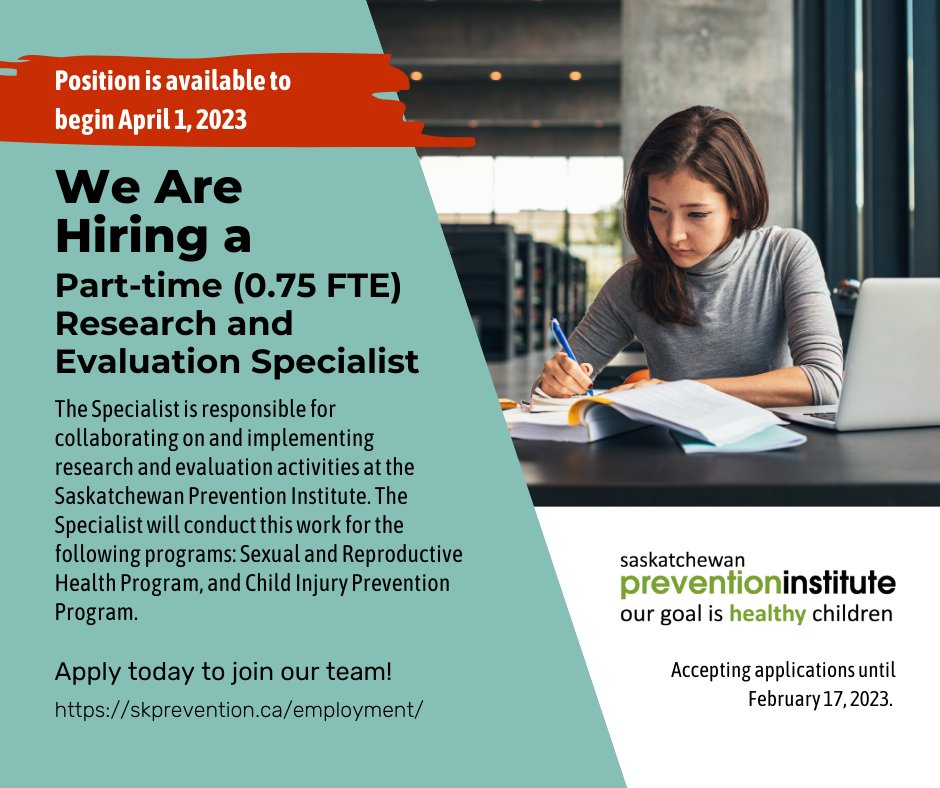 Position is available to begin April 1, 2023

We Are Hiring a

Part-time (0.75 FTE) Research and Evaluation Specialist

The Specialist is responsible for collaborating on and implementing research and evaluation activities at the Saskatchewan Prevention Institute. The Specialist will conduct this work for the following programs: Sexual and Reproductive Health Program, and Child Injury Prevention Program.

Apply today to join our team!

https://skprevention.ca/employment/

saskatchewan preventioninstitute
our goal is healthy children

Accepting applications until February 17, 2023.